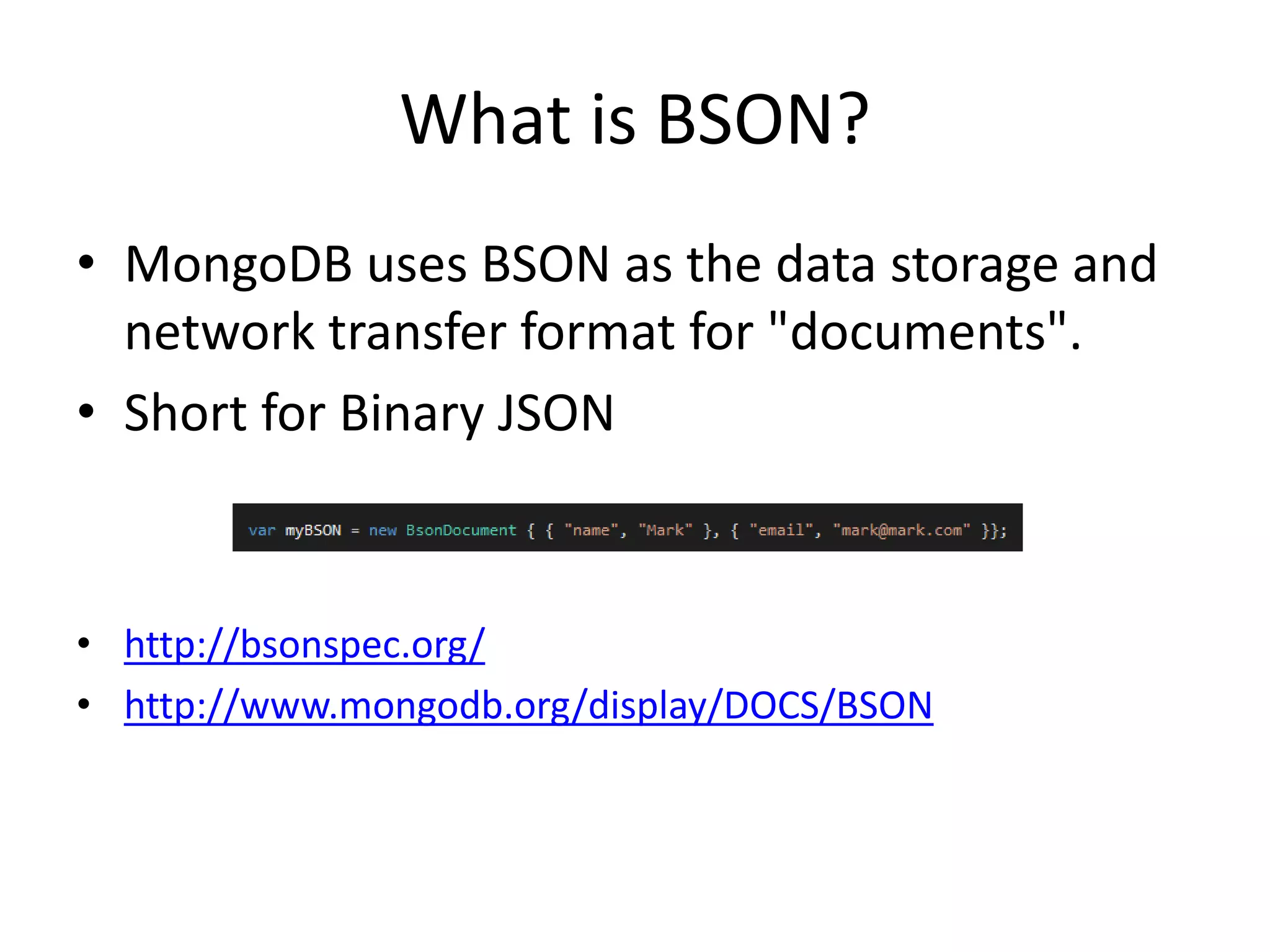 What is BSON?

• MongoDB uses BSON as the data storage and network transfer format for "documents".
• Short for Binary JSON

var myBSON = new BsonDocument { { "name", "Mark" }, { "email", "mark@mark.com" }};

• http://bsonspec.org/
• http://www.mongodb.org/display/DOCS/BSON